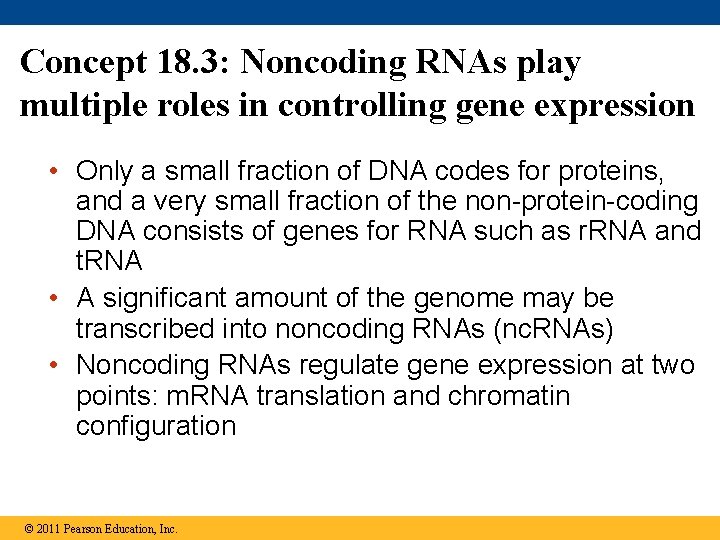 Concept 18.3: Noncoding RNAs play multiple roles in controlling gene expression

• Only a small fraction of DNA codes for proteins, and a very small fraction of the non-protein-coding DNA consists of genes for RNA such as rRNA and tRNA

• A significant amount of the genome may be transcribed into noncoding RNAs (ncRNAs)

• Noncoding RNAs regulate gene expression at two points: mRNA translation and chromatin configuration

© 2011 Pearson Education, Inc.